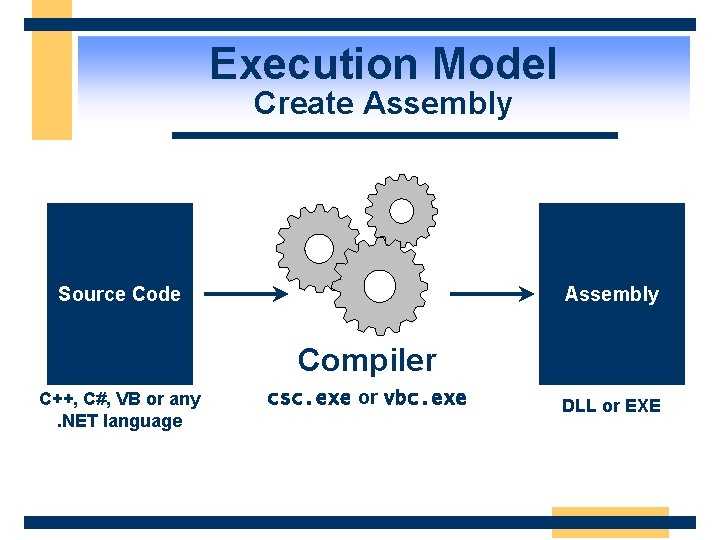 Execution Model
Create Assembly

Source Code

C++, C#, VB or any .NET language

Compiler

csc.exe or vbc.exe

Assembly

DLL or EXE